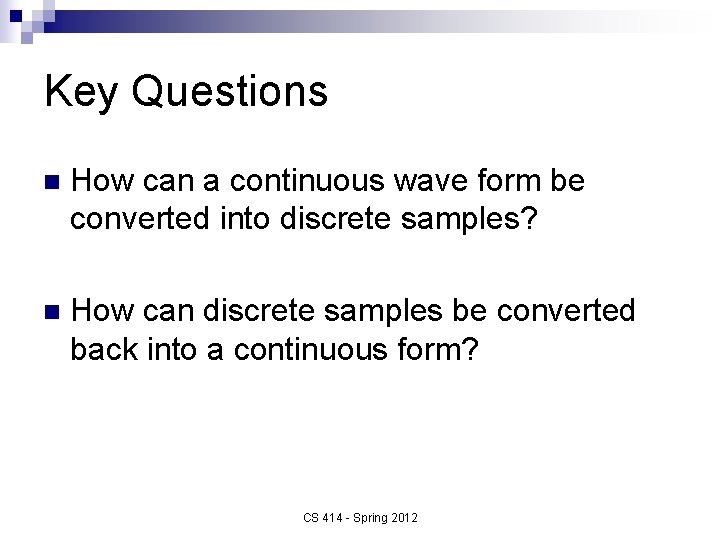 Key Questions

How can a continuous wave form be converted into discrete samples?

How can discrete samples be converted back into a continuous form?

CS 414 - Spring 2012